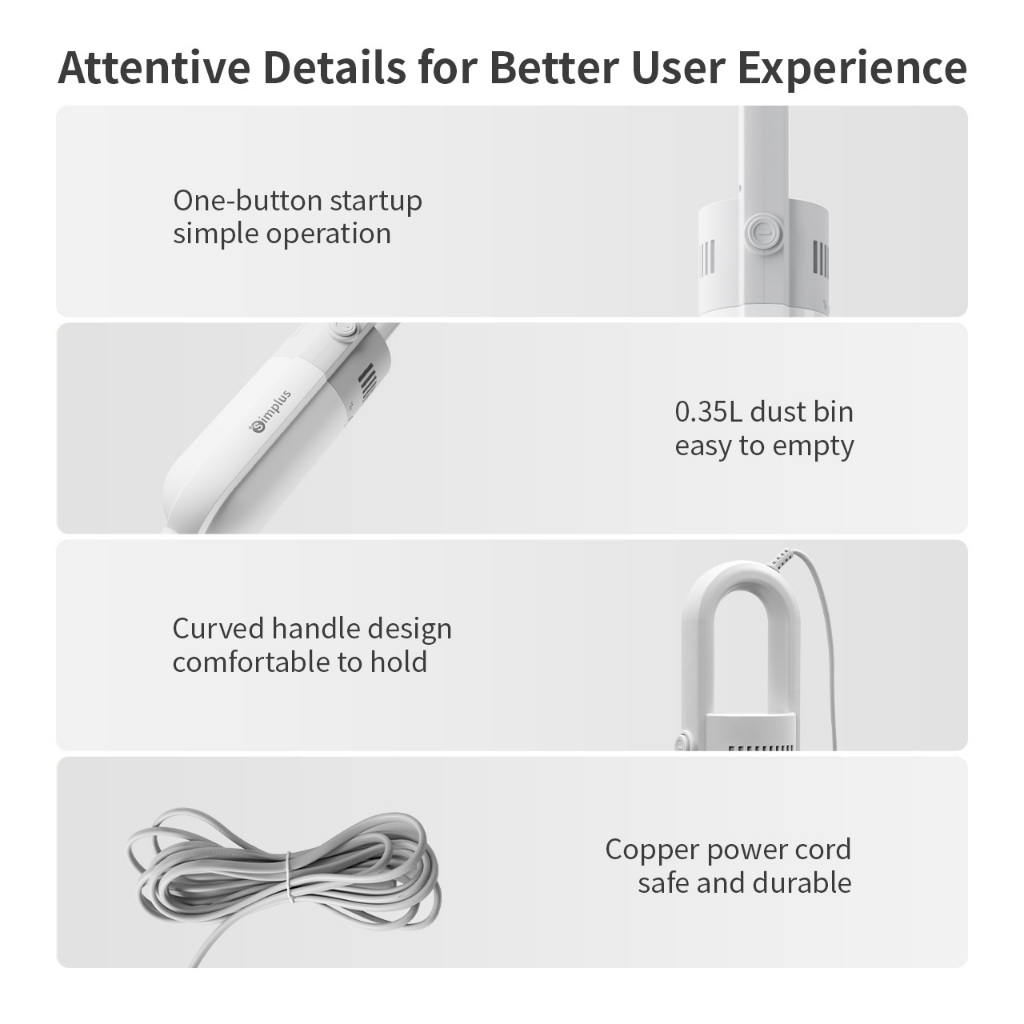 Attentive Details for Better User Experience

One-button startup
simple operation

Simplus

0.35L dust bin
easy to empty

Curved handle design
comfortable to hold

Copper power cord
safe and durable